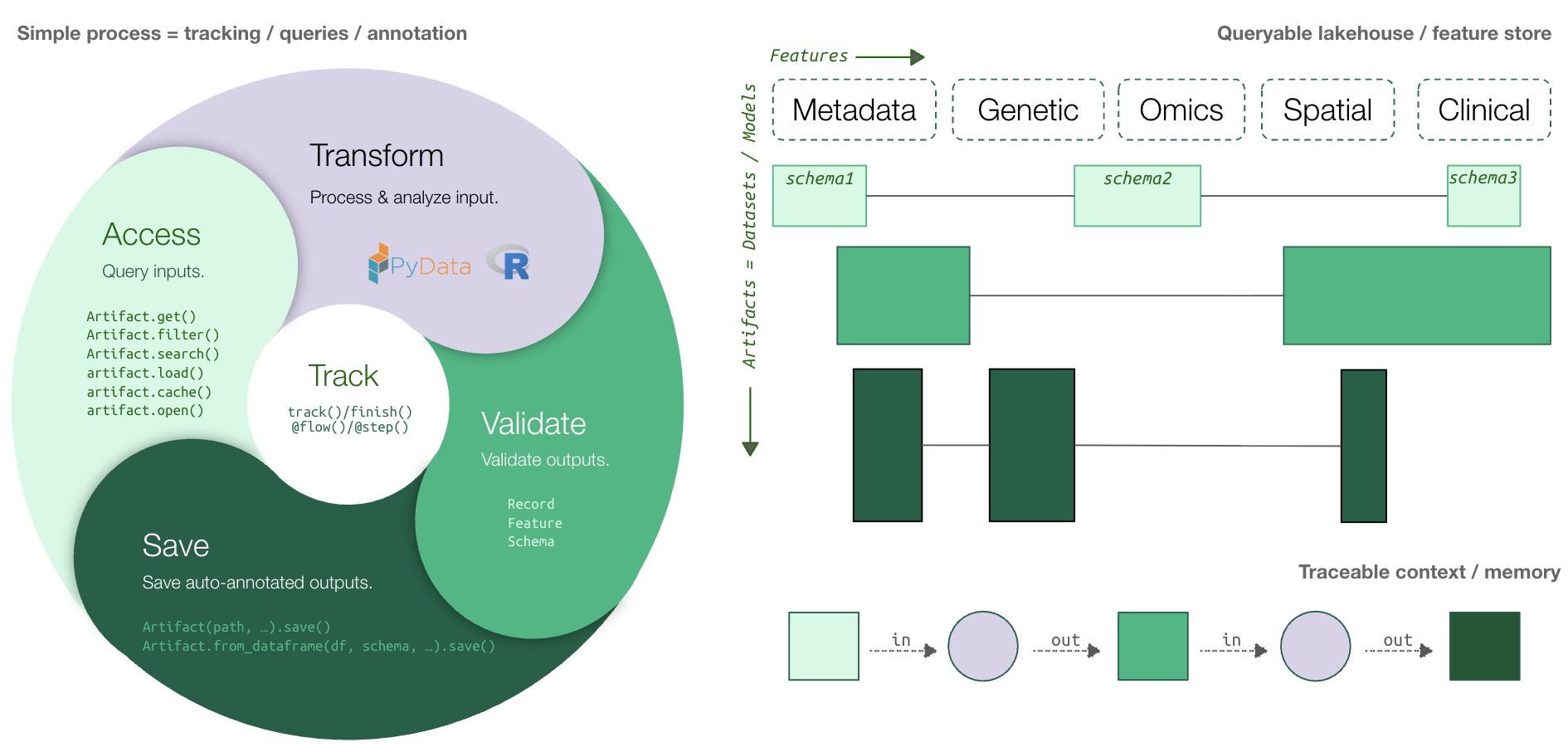 Simple process = tracking / queries / annotation

Transform

Process & analyze input.

PyData R

Access

Query inputs.

Artifact.get()
Artifact.filter()
Artifact.search()
artifact.load()
artifact.cache()
artifact.open()

Track

track()/finish()
@flow()/@step()

Validate

Validate outputs.

Record
Feature
Schema

Save

Save auto-annotated outputs.

Artifact(path, …).save()
Artifact.from_dataframe(df, schema, …).save()

Queryable lakehouse / feature store

Features

Artifacts = Datasets / Models

Metadata

Genetic

Omics

Spatial

Clinical

schema1

schema2

schema3

Traceable context / memory

in

out

in

out